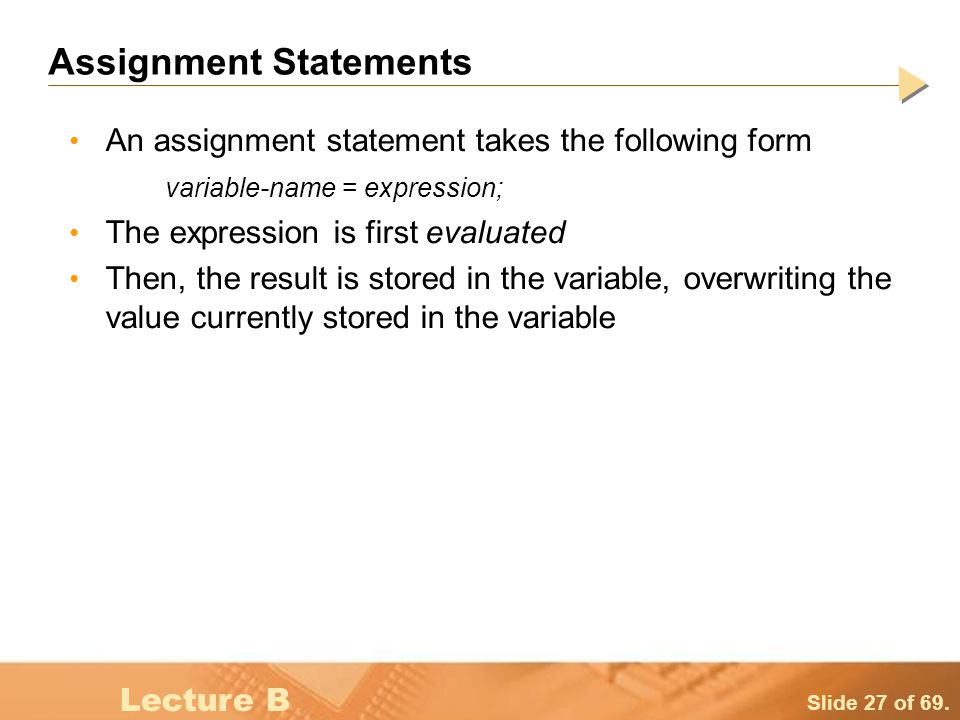 Assignment Statements

• An assignment statement takes the following form

variable-name = expression;

• The expression is first evaluated

• Then, the result is stored in the variable, overwriting the value currently stored in the variable

Lecture B

Slide 27 of 69.